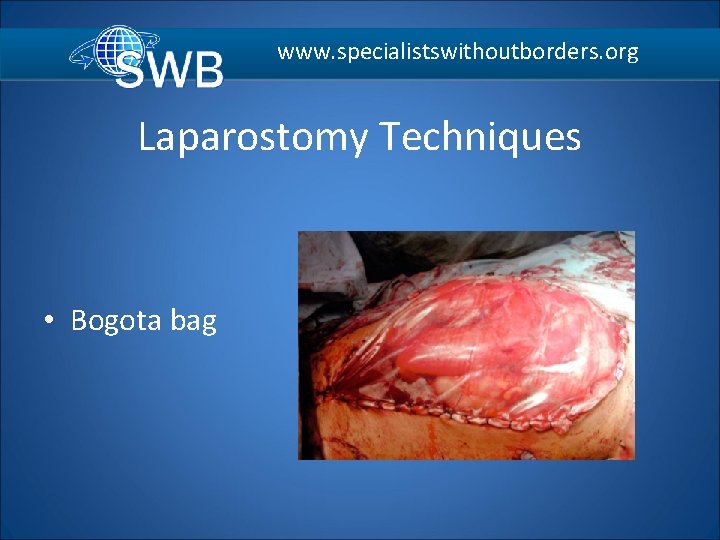 SWB
www.specialistswithoutborders.org

Laparostomy Techniques

• Bogota bag